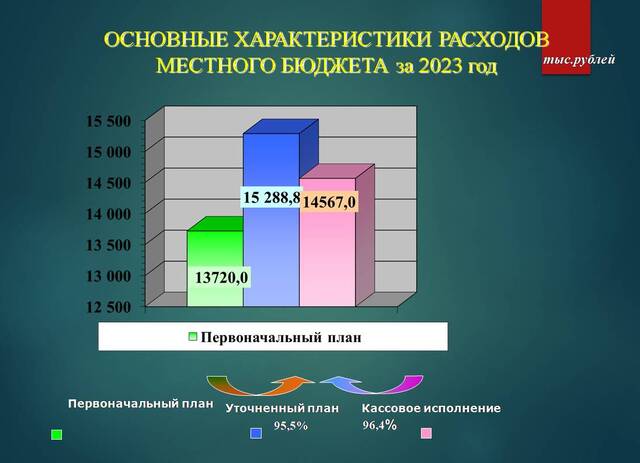 ОСНОВНЫЕ ХАРАКТЕРИСТИКИ РАСХОДОВ МЕСТНОГО БЮДЖЕТА за 2023 год

тыс.рублей

15 500
15 000
14 500
14 000
13 500
13 000
12 500

13720,0
15 288,8
14567,0

Первоначальный план

Первоначальный план
Уточненный план
95,5%
Кассовое исполнение
96,4%